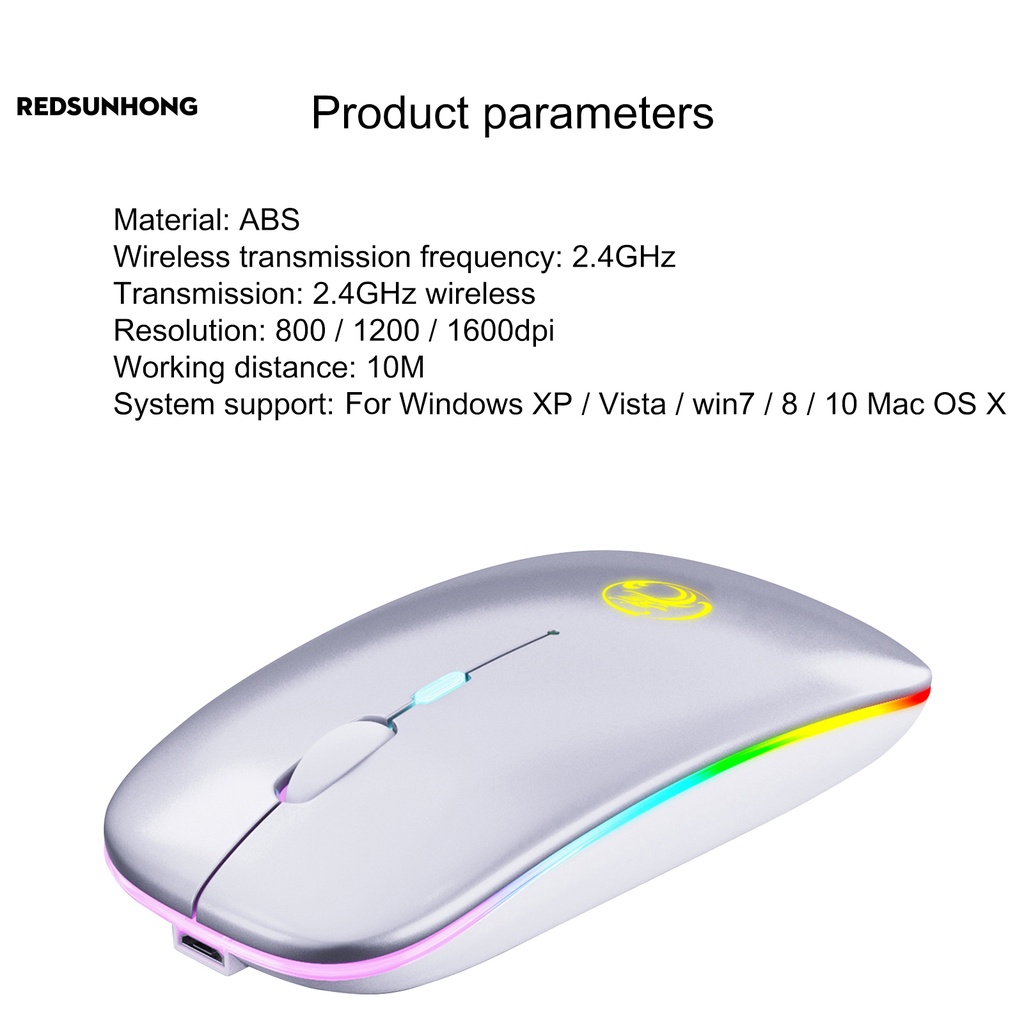 REDSUNHONG

Product parameters

Material: ABS
Wireless transmission frequency: 2.4GHz
Transmission: 2.4GHz wireless
Resolution: 800 / 1200 / 1600dpi
Working distance: 10M
System support: For Windows XP / Vista / win7 / 8 / 10 Mac OS X